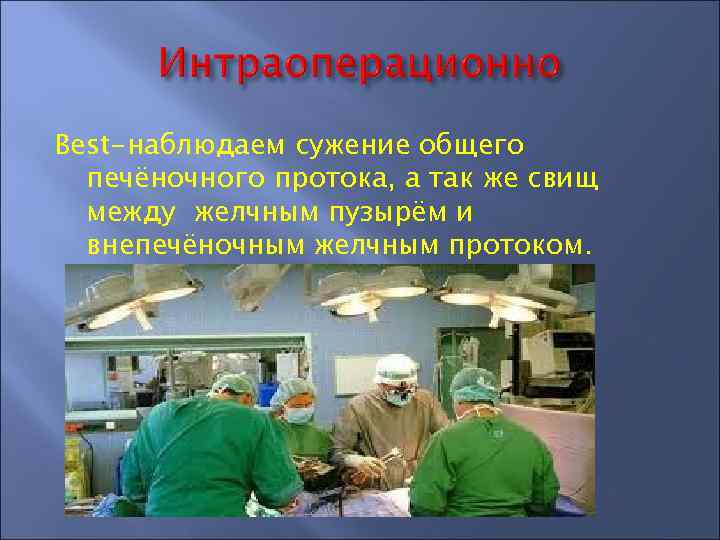 Интраоперационно

Best–наблюдаем сужение общего печёночного протока, а так же свищ между желчным пузырём и внепечёночным желчным протоком.